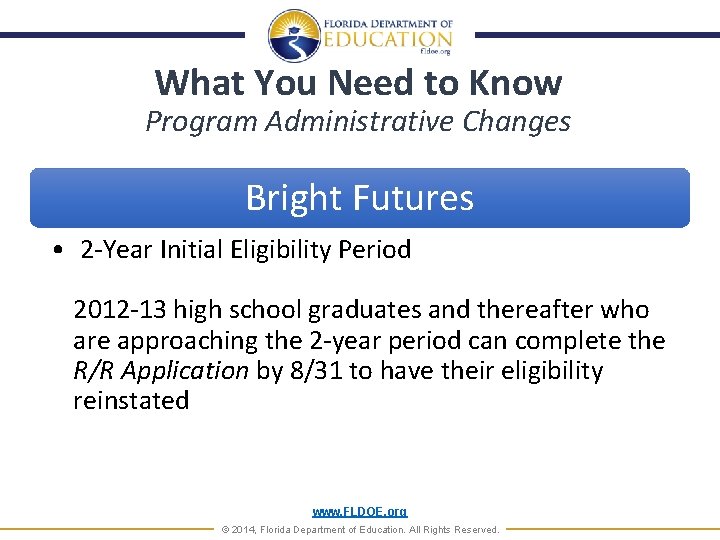 FLORIDA DEPARTMENT OF EDUCATION
fldoe.org

What You Need to Know
Program Administrative Changes

Bright Futures

• 2-Year Initial Eligibility Period

2012-13 high school graduates and thereafter who are approaching the 2-year period can complete the R/R Application by 8/31 to have their eligibility reinstated

www.FLDOE.org
© 2014, Florida Department of Education. All Rights Reserved.